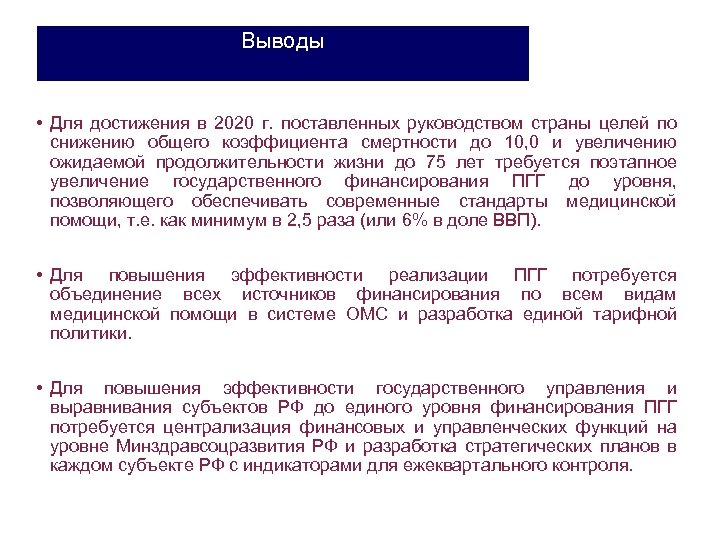 Выводы

• Для достижения в 2020 г. поставленных руководством страны целей по снижению общего коэффициента смертности до 10,0 и увеличению ожидаемой продолжительности жизни до 75 лет требуется поэтапное увеличение государственного финансирования ПГГ до уровня, позволяющего обеспечивать современные стандарты медицинской помощи, т.е. как минимум в 2,5 раза (или 6% в доле ВВП).

• Для повышения эффективности реализации ПГГ потребуется объединение всех источников финансирования по всем видам медицинской помощи в системе ОМС и разработка единой тарифной политики.

• Для повышения эффективности государственного управления и выравнивания субъектов РФ до единого уровня финансирования ПГГ потребуется централизация финансовых и управленческих функций на уровне Минздравсоцразвития РФ и разработка стратегических планов в каждом субъекте РФ с индикаторами для ежеквартального контроля.